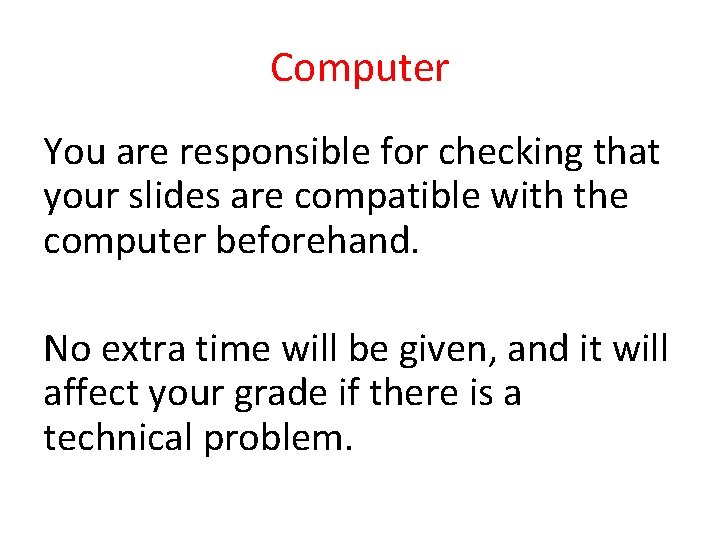 Computer

You are responsible for checking that your slides are compatible with the computer beforehand.

No extra time will be given, and it will affect your grade if there is a technical problem.